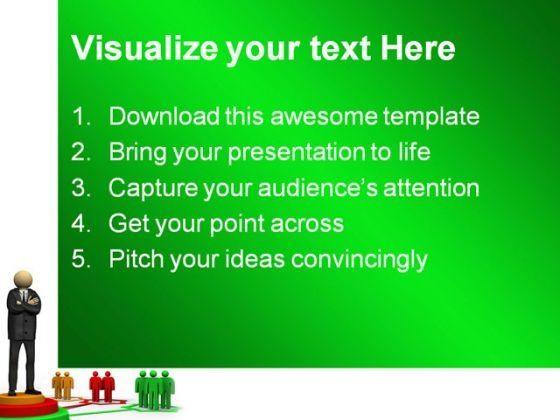 Visualize your text Here

1. Download this awesome template
2. Bring your presentation to life
3. Capture your audience's attention
4. Get your point across
5. Pitch your ideas convincingly